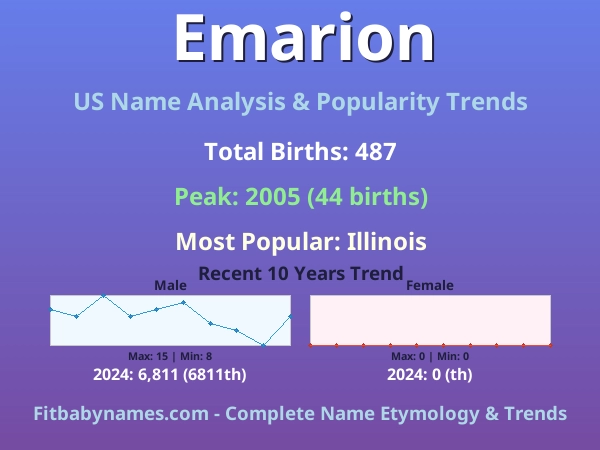 Emarion

US Name Analysis & Popularity Trends

Total Births: 487

Peak: 2005 (44 births)

Most Popular: Illinois

Recent 10 Years Trend

Male

Max: 15 | Min: 8

2024: 6,811 (6811th)

Female

Max: 0 | Min: 0

2024: 0 (th)

Fitbabynames.com - Complete Name Etymology & Trends